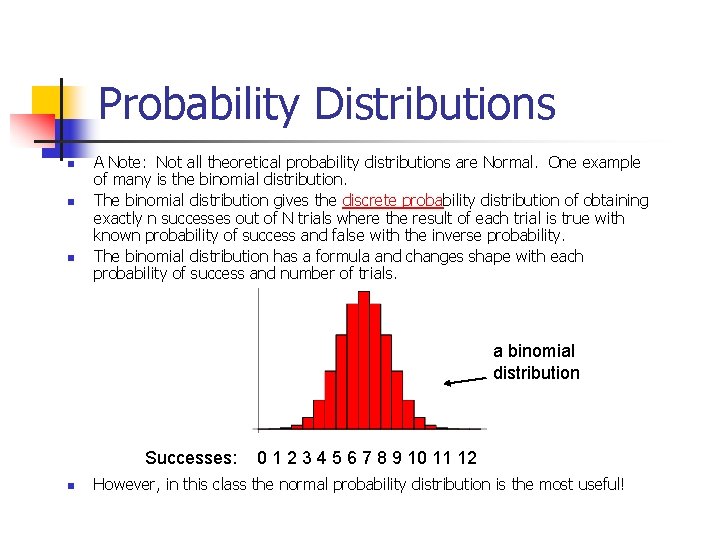 Probability Distributions

A Note: Not all theoretical probability distributions are Normal. One example of many is the binomial distribution.

The binomial distribution gives the discrete probability distribution of obtaining exactly n successes out of N trials where the result of each trial is true with known probability of success and false with the inverse probability.

The binomial distribution has a formula and changes shape with each probability of success and number of trials.

a binomial distribution

Successes: 0 1 2 3 4 5 6 7 8 9 10 11 12

However, in this class the normal probability distribution is the most useful!